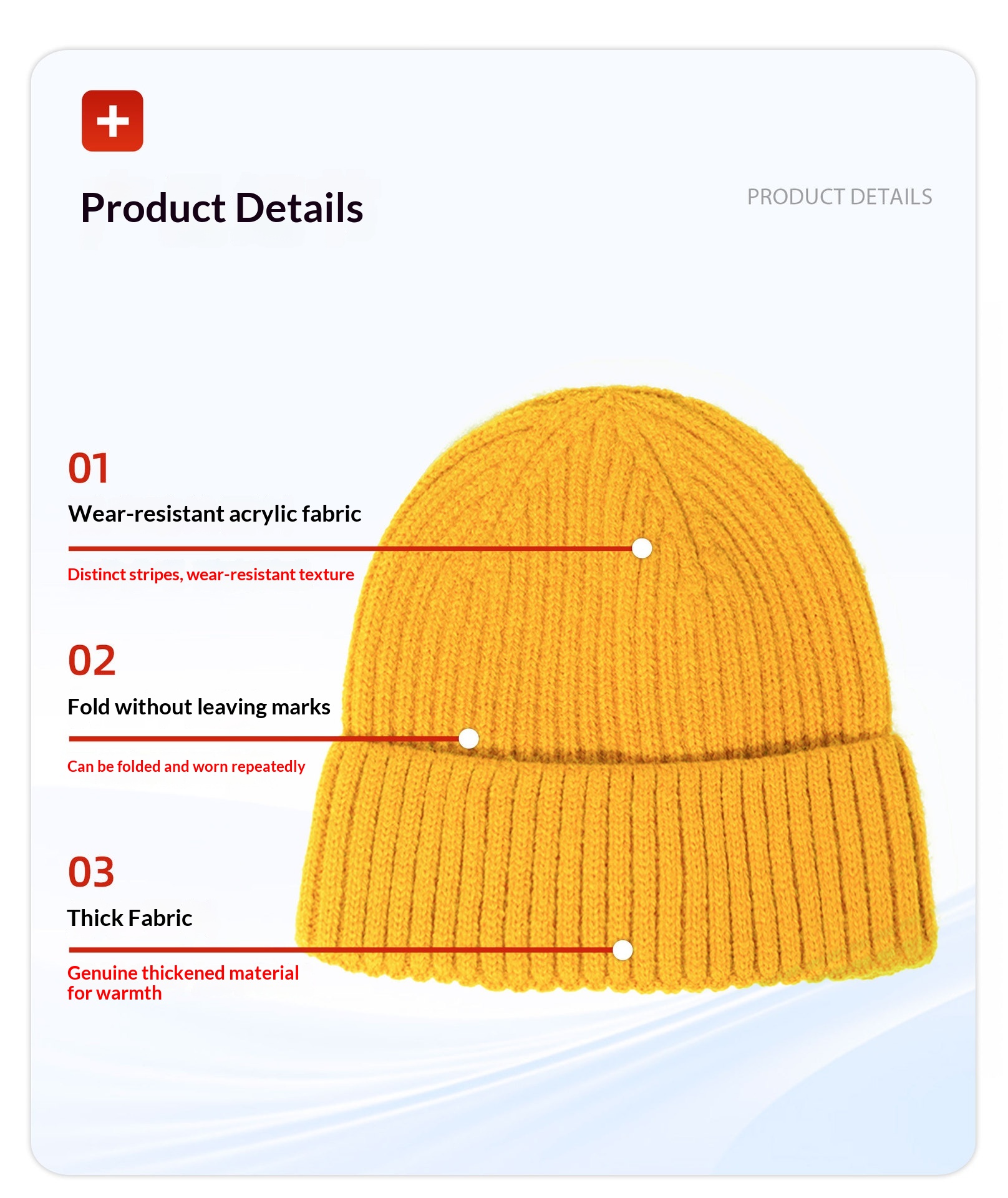 Product Details

PRODUCT DETAILS

01

Wear-resistant acrylic fabric

Distinct stripes, wear-resistant texture

02

Fold without leaving marks

Can be folded and worn repeatedly

03

Thick Fabric

Genuine thickened material for warmth